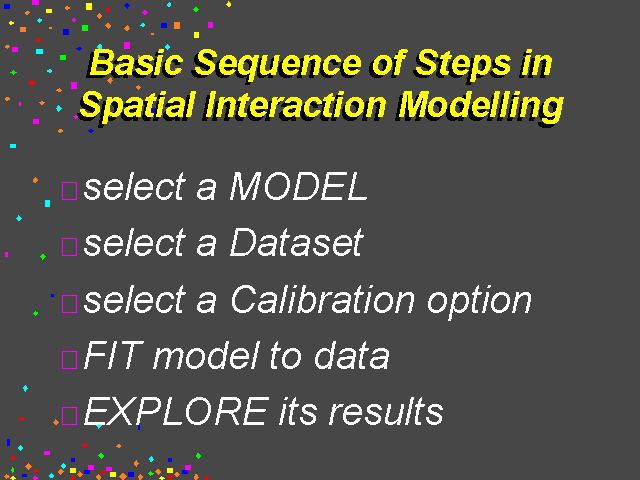 Basic Sequence of Steps in Spatial Interaction Modelling

select a MODEL

select a Dataset

select a Calibration option

FIT model to data

EXPLORE its results